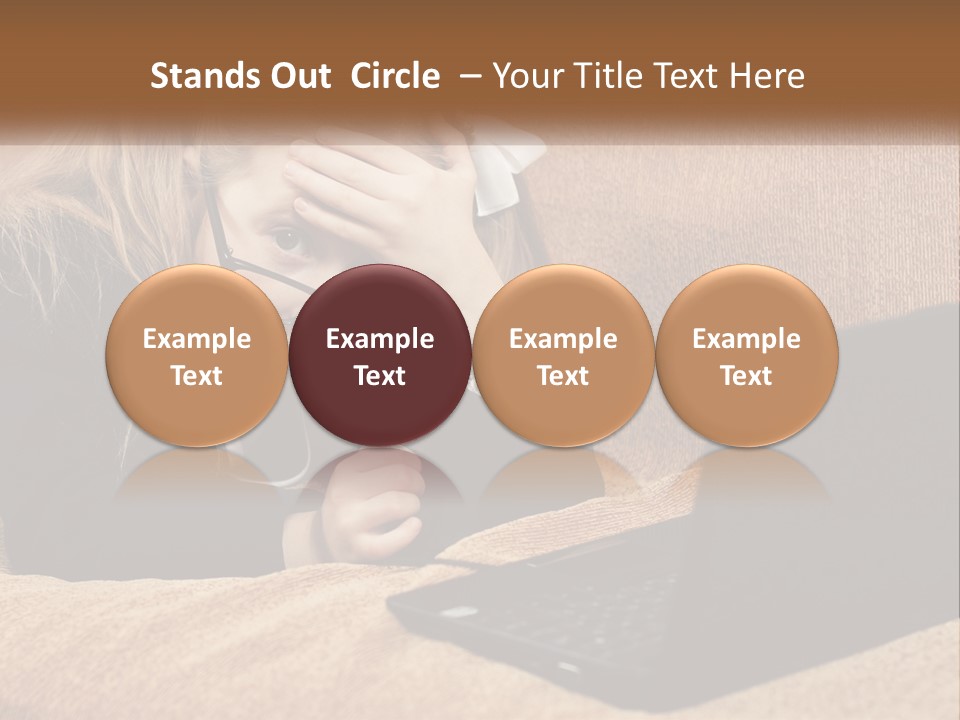 Stands Out Circle – Your Title Text Here

Example Text

Example Text

Example Text

Example Text